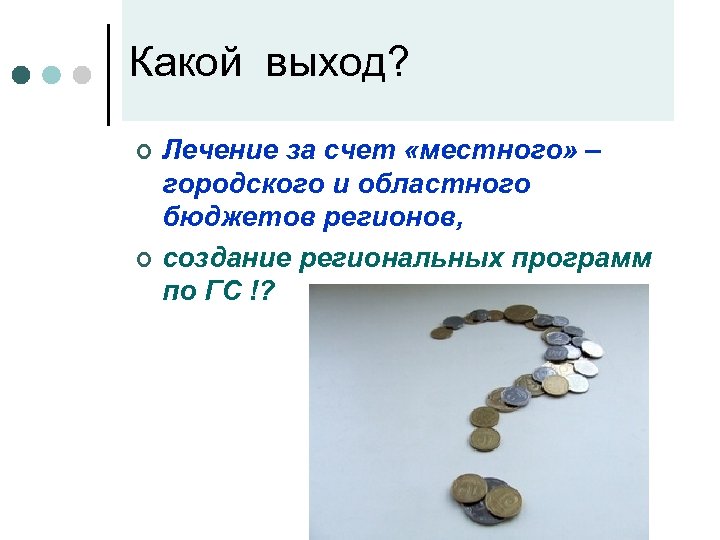 Какой выход?

Лечение за счет «местного» – городского и областного бюджетов регионов,

создание региональных программ по ГС !?